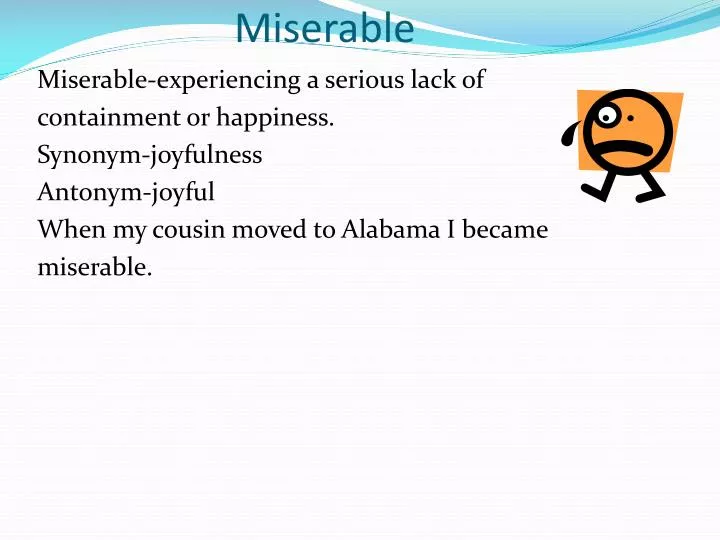 Miserable

Miserable-experiencing a serious lack of containment or happiness.
Synonym-joyfulness
Antonym-joyful
When my cousin moved to Alabama I became miserable.